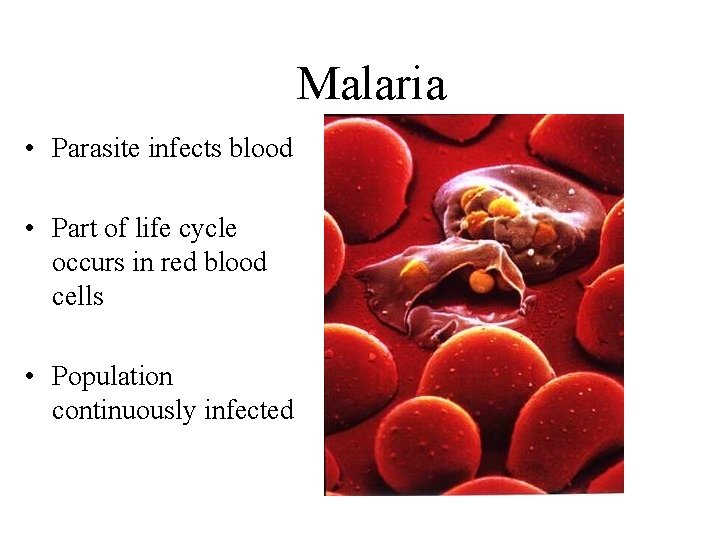 Malaria

• Parasite infects blood

• Part of life cycle occurs in red blood cells

• Population continuously infected